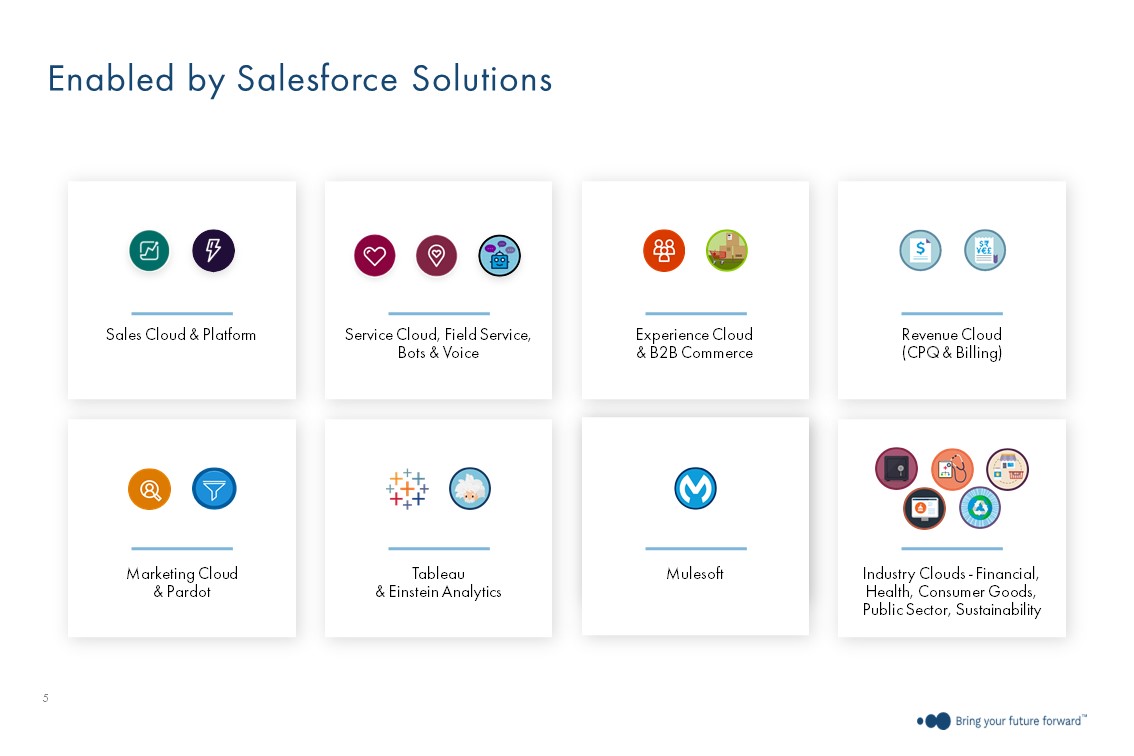 Enabled by Salesforce Solutions

Sales Cloud & Platform

Service Cloud, Field Service, Bots & Voice

Experience Cloud & B2B Commerce

Revenue Cloud (CPQ & Billing)

Marketing Cloud & Pardot

Tableau & Einstein Analytics

Mulesoft

Industry Clouds - Financial, Health, Consumer Goods, Public Sector, Sustainability

5

Bring your future forward™